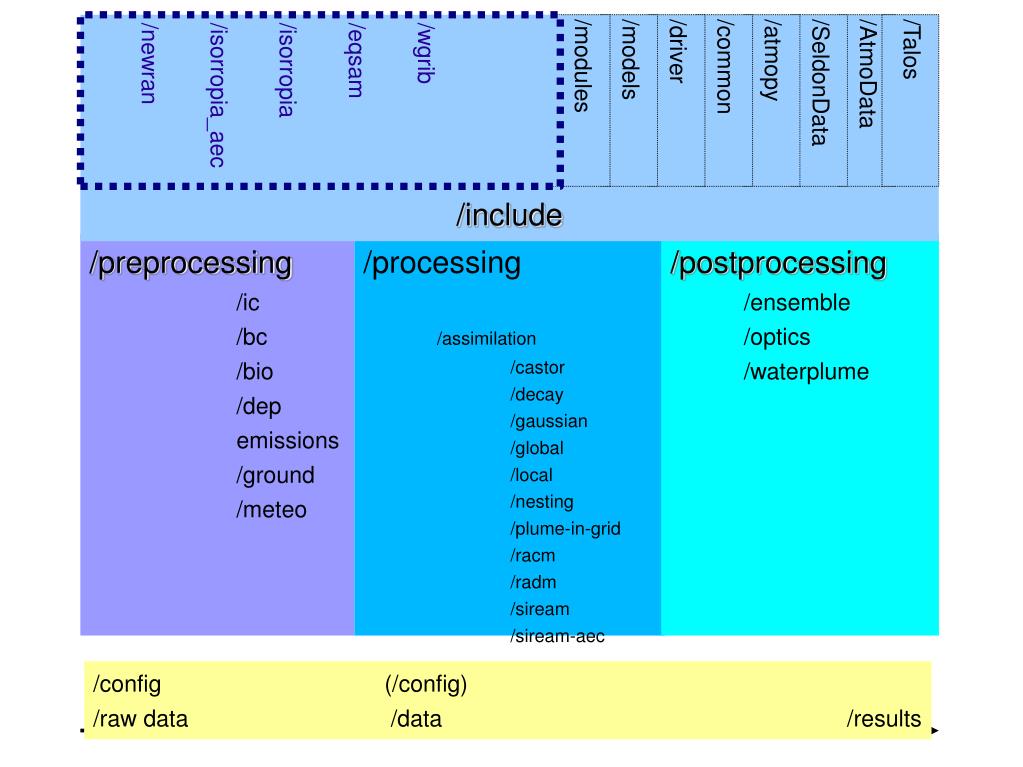 /newran
/isorropia_aec
/isorropia
/eqsam
/wgrib
/modules
/models
/driver
/common
/atmopy
/SeldonData
/AtmoData
/Talos

/include

/preprocessing
/ic
/bc
/bio
/dep
emissions
/ground
/meteo

/processing
/assimilation
/castor
/decay
/gaussian
/global
/local
/nesting
/plume-in-grid
/racm
/radm
/siream
/siream-aec

/postprocessing
/ensemble
/optics
/waterplume

/config
/raw data
(/config)
/data
/results